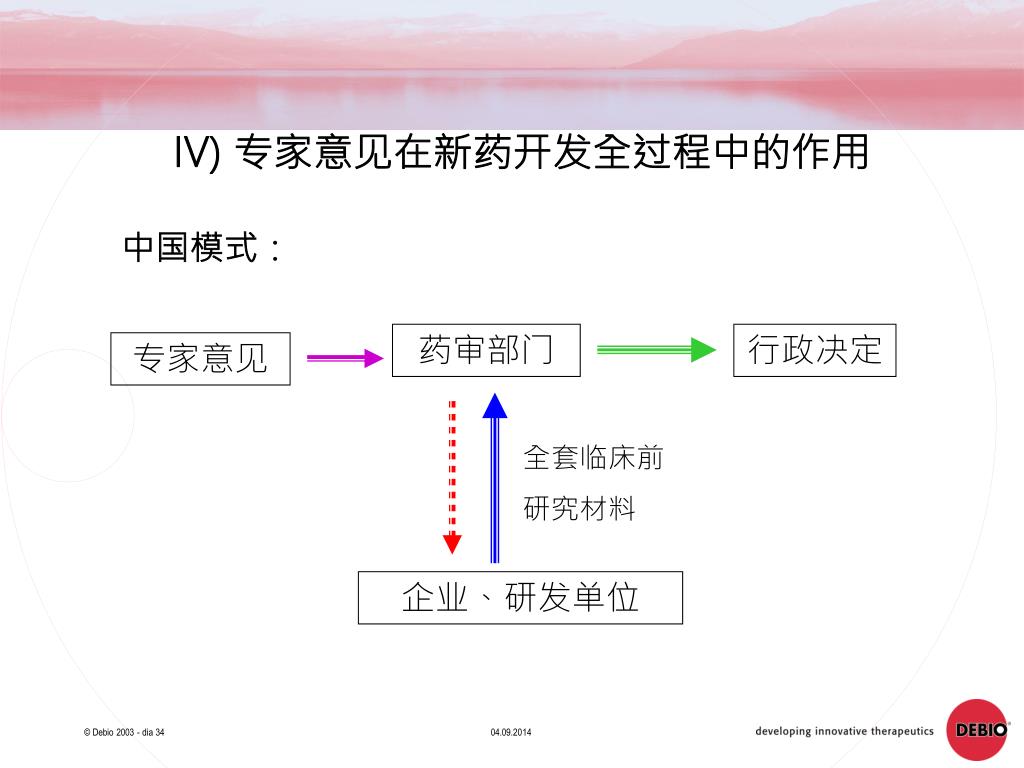 IV) 专家意见在新药开发全过程中的作用

中国模式：

专家意见

药审部门

行政决定

全套临床前
研究材料

企业、研发单位

© Debio 2003 - dia 34

04.09.2014

developing innovative therapeutics

DEBIO